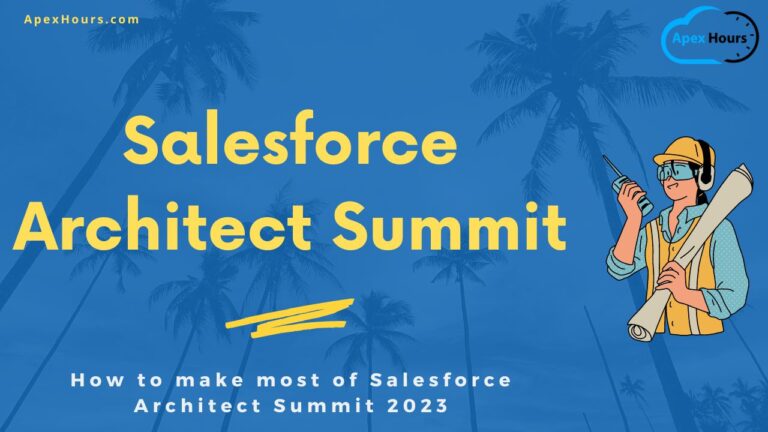 ApexHours.com

Apex Hours

Salesforce Architect Summit

How to make most of Salesforce Architect Summit 2023